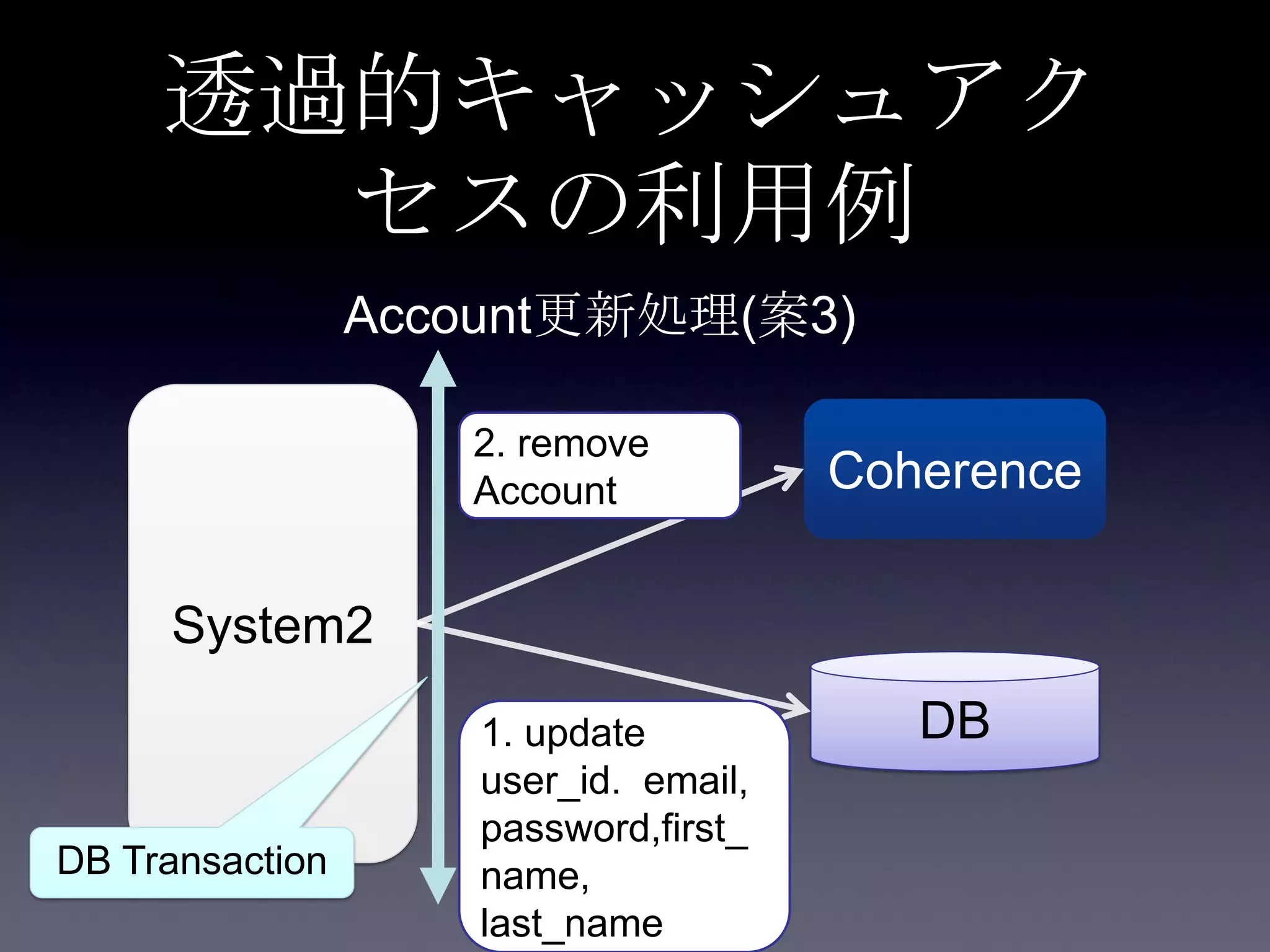 透過的キャッシュアクセスの利用例

Account更新処理(案3)

System2

2. remove Account

Coherence

DB

1. update user_id. email, password,first_name, last_name

DB Transaction